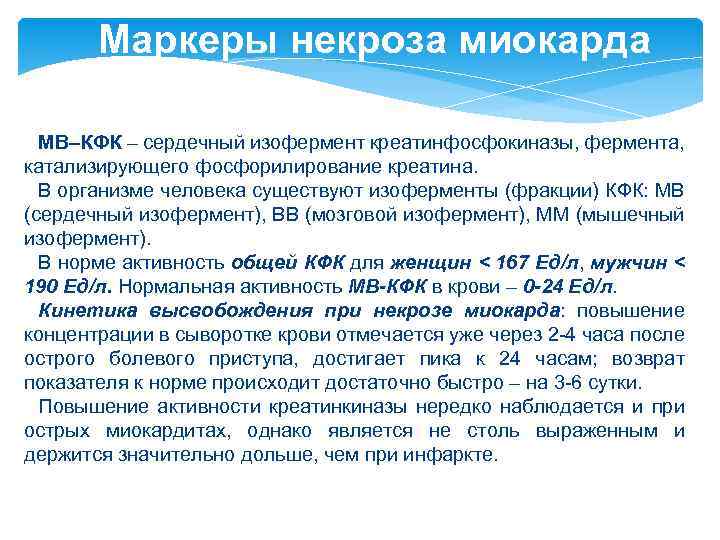 Маркеры некроза миокарда

МВ–КФК – сердечный изофермент креатинфосфокиназы, фермента, катализирующего фосфорилирование креатина.

В организме человека существуют изоферменты (фракции) КФК: МВ (сердечный изофермент), ВВ (мозговой изофермент), ММ (мышечный изофермент).

В норме активность общей КФК для женщин < 167 Ед/л, мужчин < 190 Ед/л. Нормальная активность МВ-КФК в крови – 0-24 Ед/л.

Кинетика высвобождения при некрозе миокарда: повышение концентрации в сыворотке крови отмечается уже через 2-4 часа после острого болевого приступа, достигает пика к 24 часам; возврат показателя к норме происходит достаточно быстро – на 3-6 сутки.

Повышение активности креатинкиназы нередко наблюдается и при острых миокардитах, однако является не столь выраженным и держится значительно дольше, чем при инфаркте.